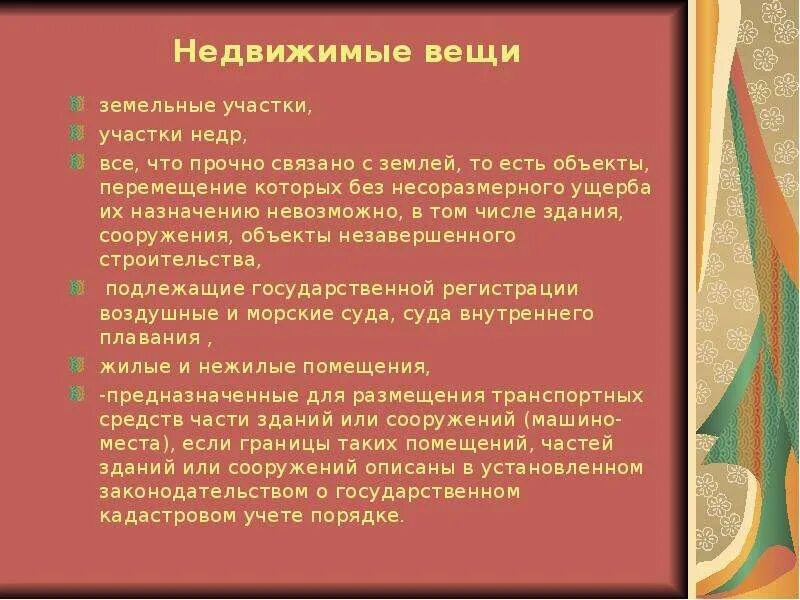 Недвижимые вещи

земельные участки,

участки недр,

все, что прочно связано с землей, то есть объекты, перемещение которых без несоразмерного ущерба их назначению невозможно, в том числе здания, сооружения, объекты незавершенного строительства,

подлежащие государственной регистрации воздушные и морские суда, суда внутреннего плавания ,

жилые и нежилые помещения,

-предназначенные для размещения транспортных средств части зданий или сооружений (машино-места), если границы таких помещений, частей зданий или сооружений описаны в установленном законодательством о государственном кадастровом учете порядке.